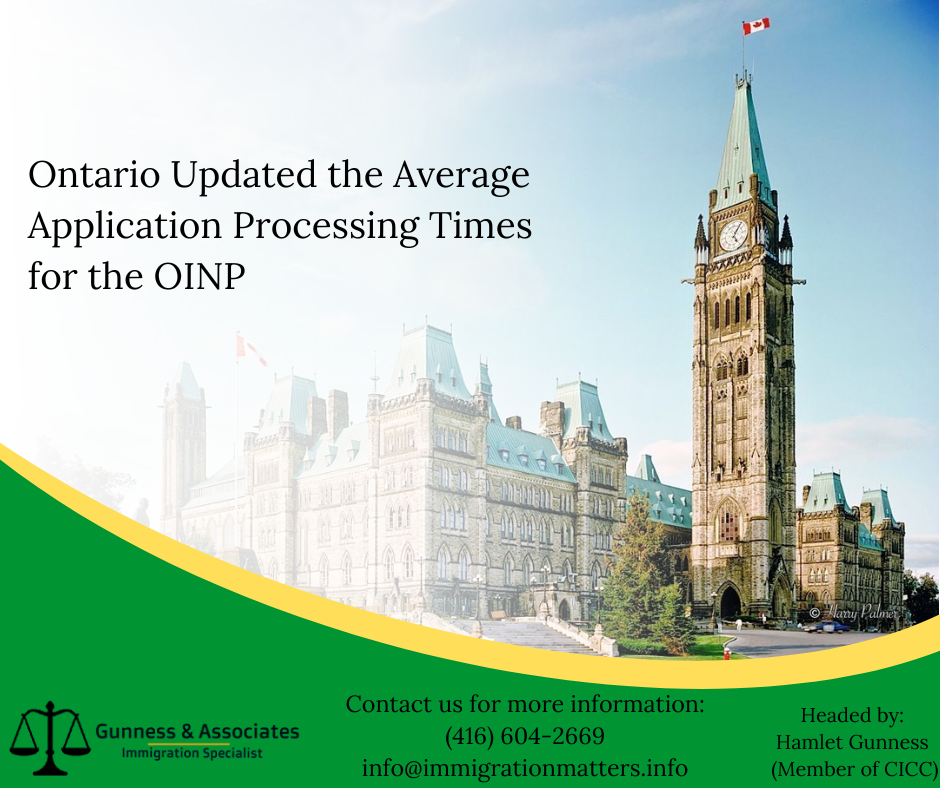 Ontario Updated the Average Application Processing Times for the OINP

© Harry Palmer

Gunness & Associates
Immigration Specialist

Contact us for more information:
(416) 604-2669
info@immigrationmatters.info

Headed by:
Hamlet Gunness
(Member of CICC)